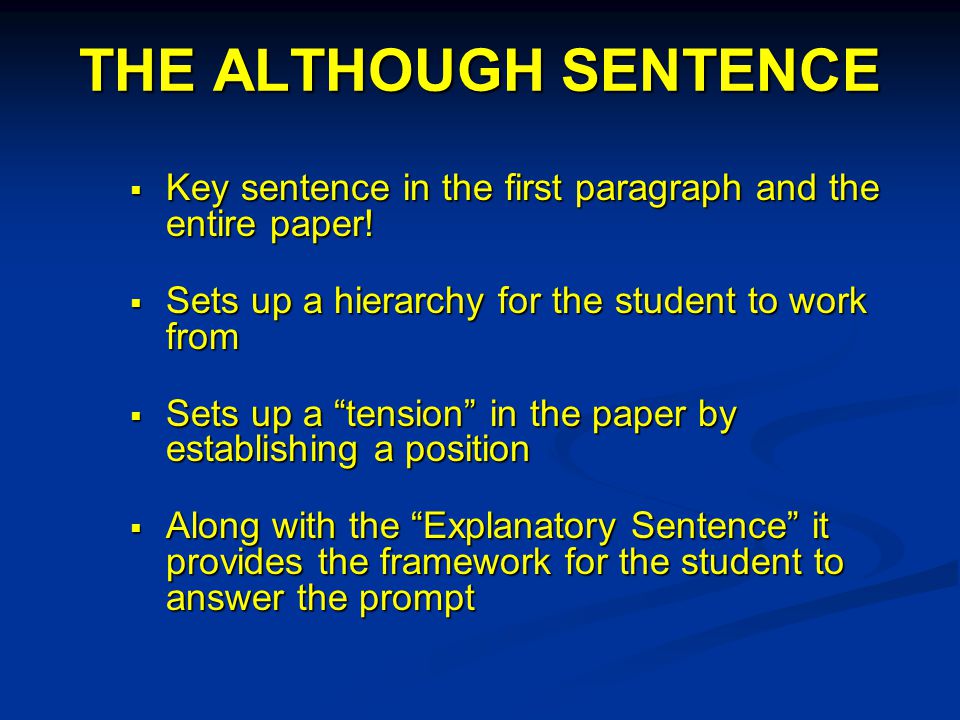 THE ALTHOUGH SENTENCE

▪ Key sentence in the first paragraph and the entire paper!

▪ Sets up a hierarchy for the student to work from

▪ Sets up a “tension” in the paper by establishing a position

▪ Along with the “Explanatory Sentence” it provides the framework for the student to answer the prompt